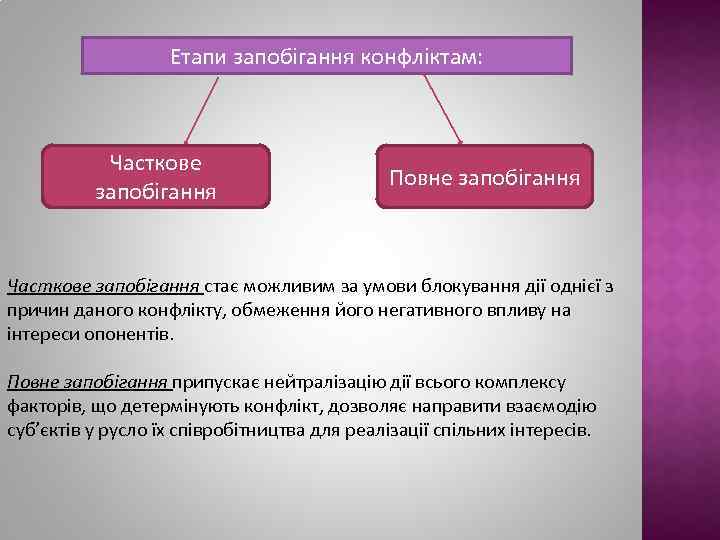 Етапи запобігання конфліктам:

Часткове запобігання

Повне запобігання

Часткове запобігання стає можливим за умови блокування дії однієї з причин даного конфлікту, обмеження його негативного впливу на інтереси опонентів.

Повне запобігання припускає нейтралізацію дії всього комплексу факторів, що детермінують конфлікт, дозволяє направити взаємодію суб'єктів у русло їх співробітництва для реалізації спільних інтересів.